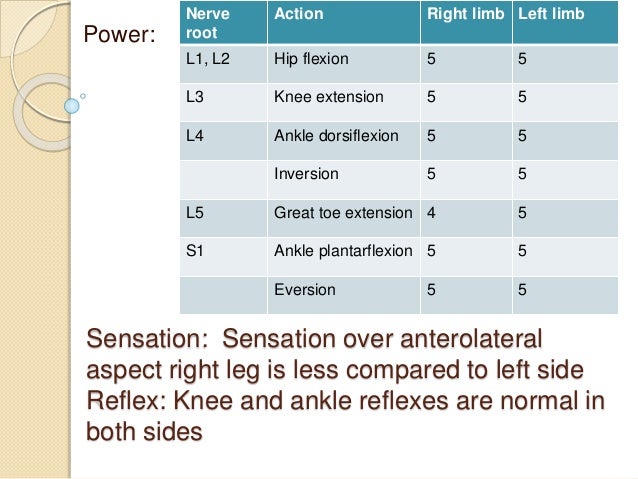 Power:

| Nerve root | Action | Right limb | Left limb |
|---|---|---|---|
| L1, L2 | Hip flexion | 5 | 5 |
| L3 | Knee extension | 5 | 5 |
| L4 | Ankle dorsiflexion | 5 | 5 |
| | Inversion | 5 | 5 |
| L5 | Great toe extension | 4 | 5 |
| S1 | Ankle plantarflexion | 5 | 5 |
| | Eversion | 5 | 5 |

Sensation: Sensation over anterolateral aspect right leg is less compared to left side
Reflex: Knee and ankle reflexes are normal in both sides